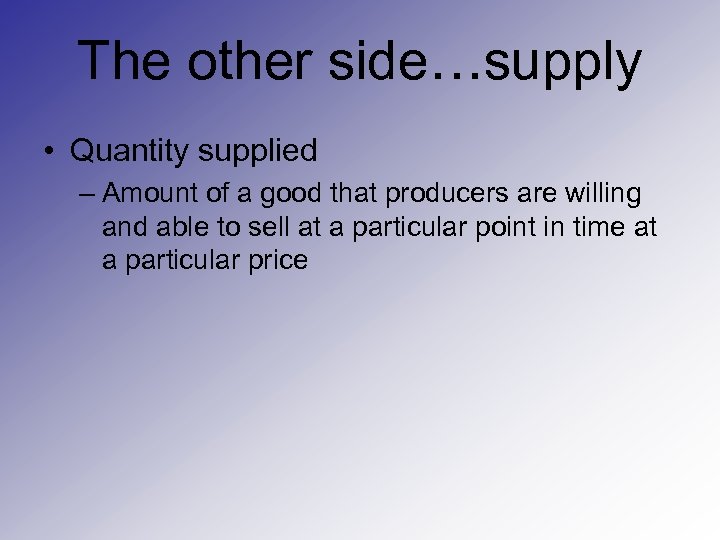 The other side…supply

• Quantity supplied

– Amount of a good that producers are willing and able to sell at a particular point in time at a particular price